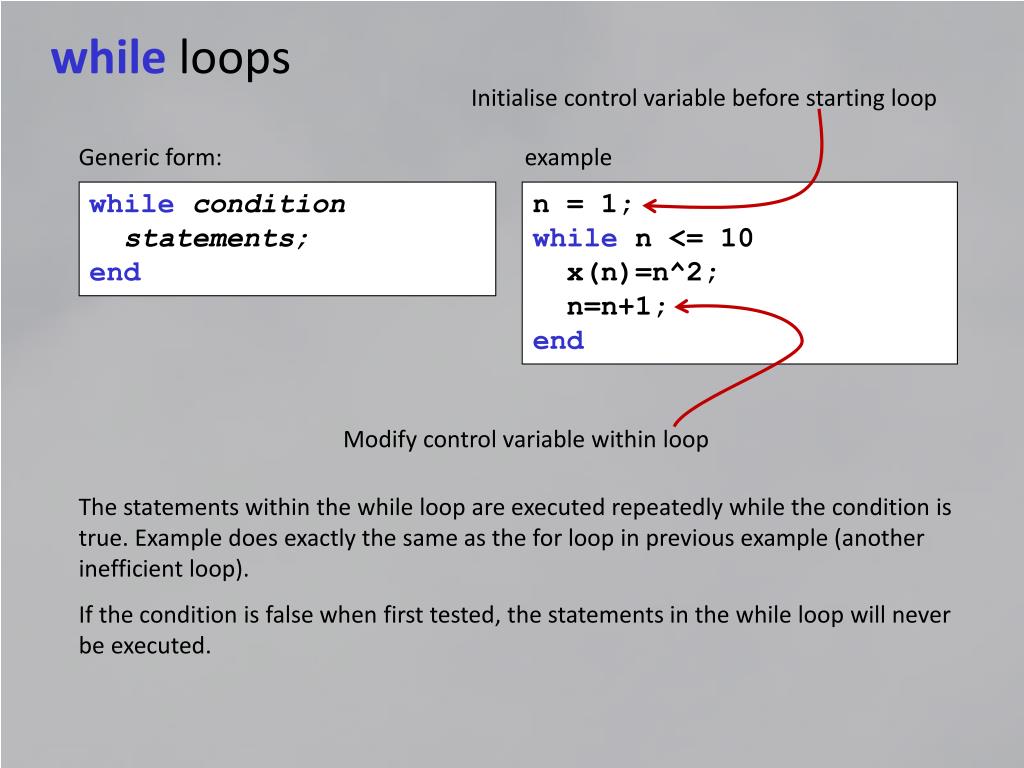 while loops

Initialise control variable before starting loop

Generic form:

while condition
  statements;
end

example

n = 1;
while n <= 10
  x(n)=n^2;
  n=n+1;
end

Modify control variable within loop

The statements within the while loop are executed repeatedly while the condition is true. Example does exactly the same as the for loop in previous example (another inefficient loop).

If the condition is false when first tested, the statements in the while loop will never be executed.